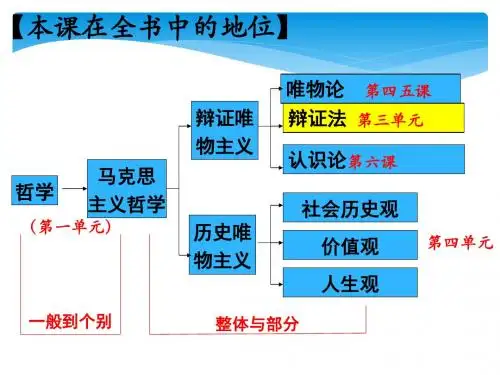 【本课在全书中的地位】

哲学

（第一单元）

马克思主义哲学

辩证唯物主义

唯物论 第四 五课

辩证法 第三单元

认识论 第六课

历史唯物主义

社会历史观

价值观

人生观

第四单元

一般到个别

整体与部分